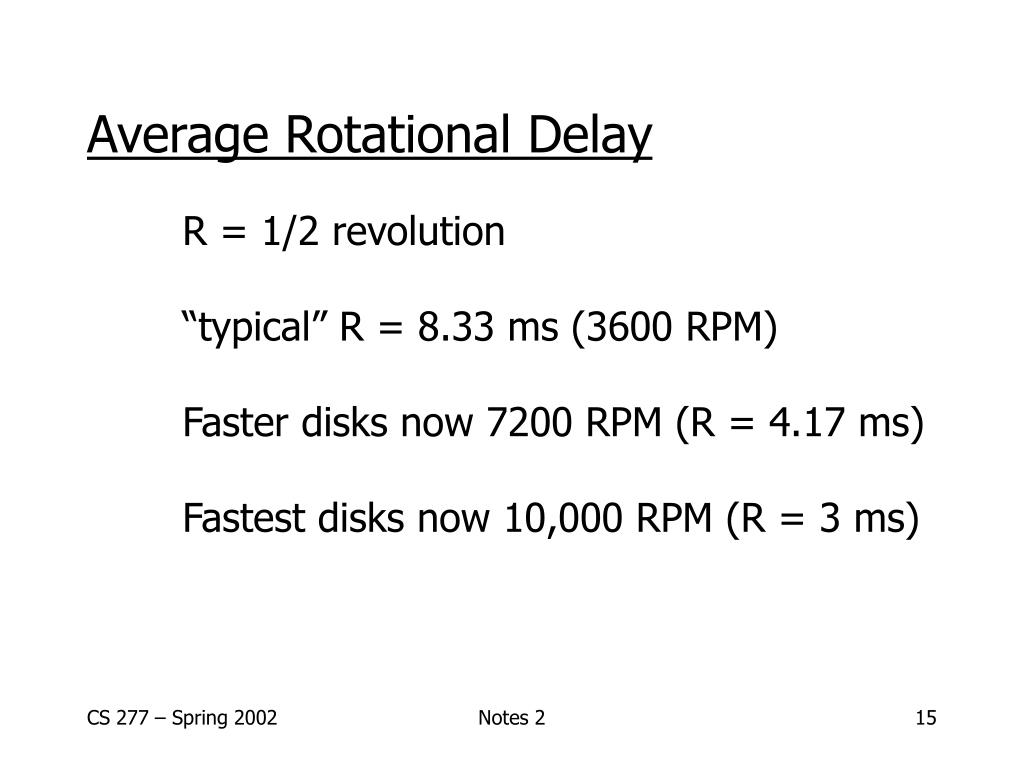 Average Rotational Delay

R = 1/2 revolution

“typical” R = 8.33 ms (3600 RPM)

Faster disks now 7200 RPM (R = 4.17 ms)

Fastest disks now 10,000 RPM (R = 3 ms)

CS 277 – Spring 2002

Notes 2

15